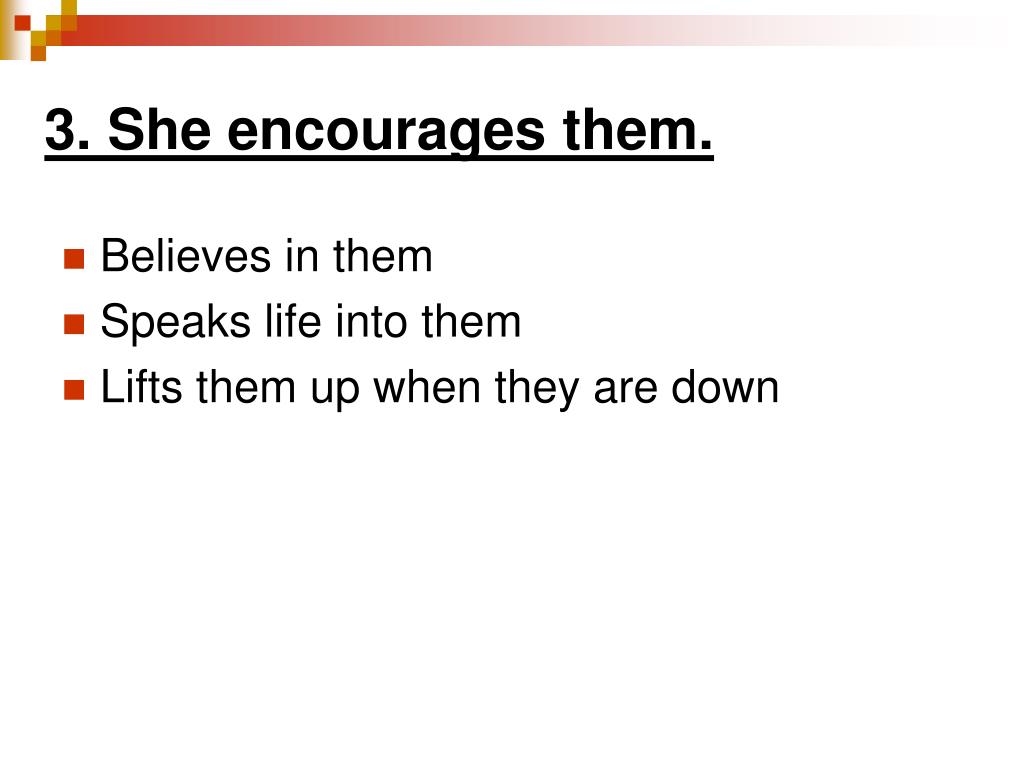 3. She encourages them.

- Believes in them
- Speaks life into them
- Lifts them up when they are down